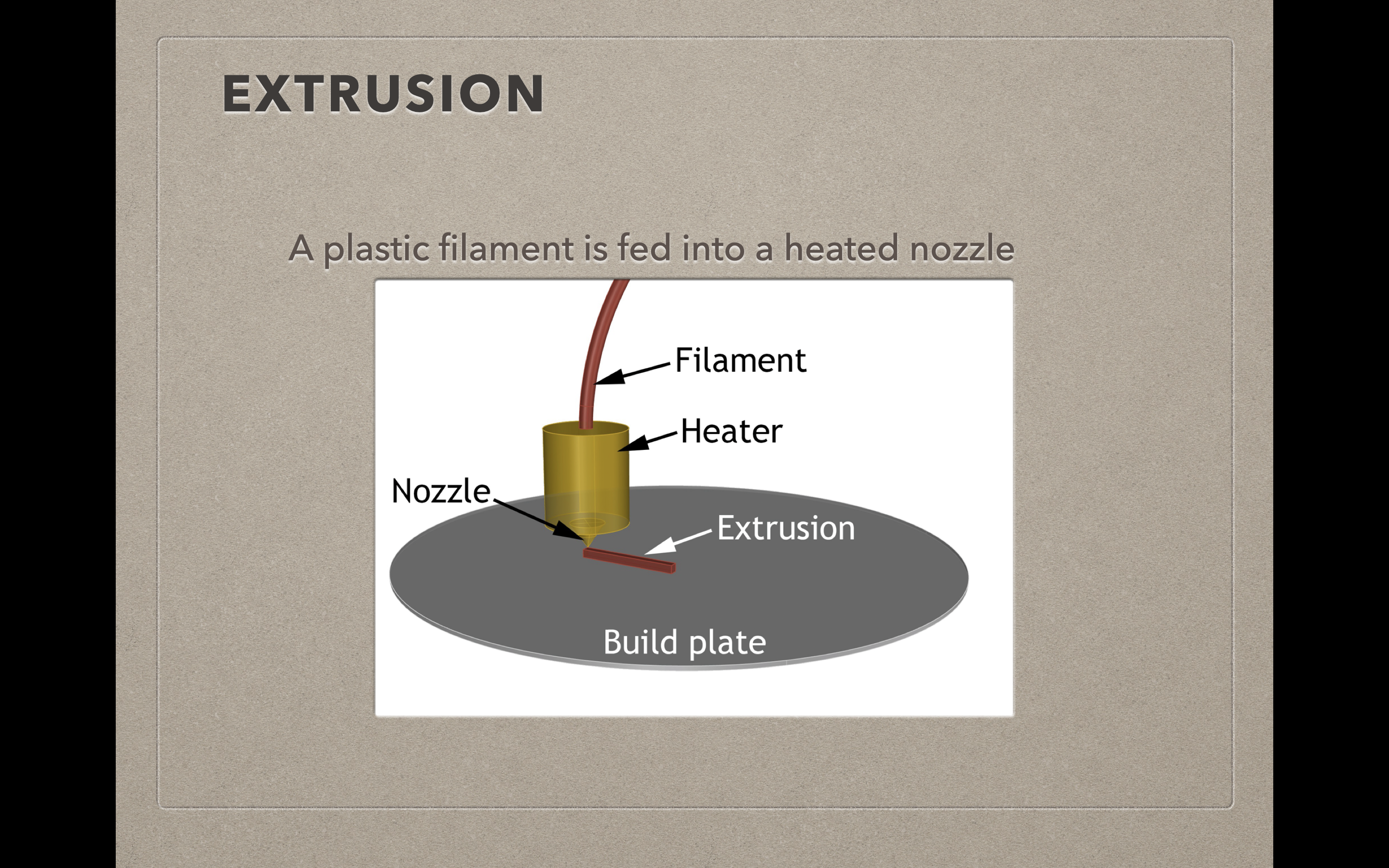 EXTRUSION

A plastic filament is fed into a heated nozzle

Filament

Heater

Nozzle

Extrusion

Build plate